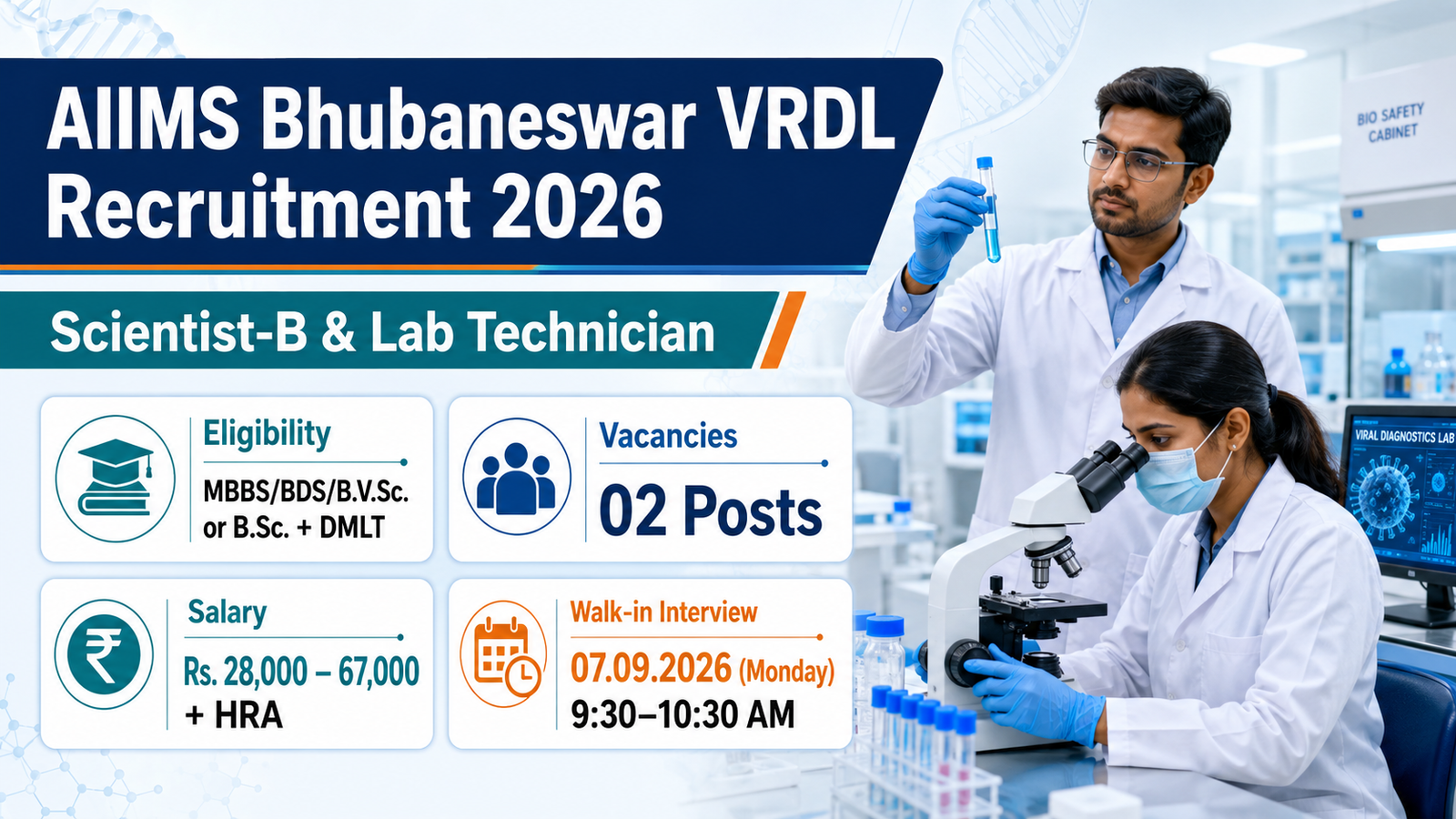 AIIMS Bhubaneswar VRDL Recruitment 2026

Scientist-B & Lab Technician

Eligibility
MBBS/BDS/B.V.Sc. or B.Sc. + DMLT

Vacancies
02 Posts

Salary
Rs. 28,000 – 67,000 + HRA

Walk-in Interview
07.09.2026 (Monday)
9:30–10:30 AM

BIO SAFETY CABINET

VIRAL DIAGNOSTICS LAB